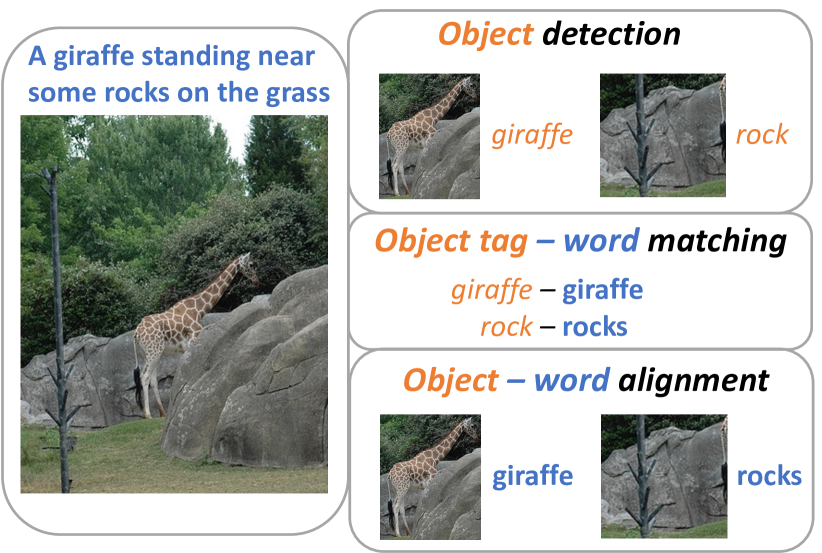 A giraffe standing near some rocks on the grass

Object detection

giraffe

rock

Object tag – word matching

giraffe – giraffe
rock – rocks

Object – word alignment

giraffe

rocks